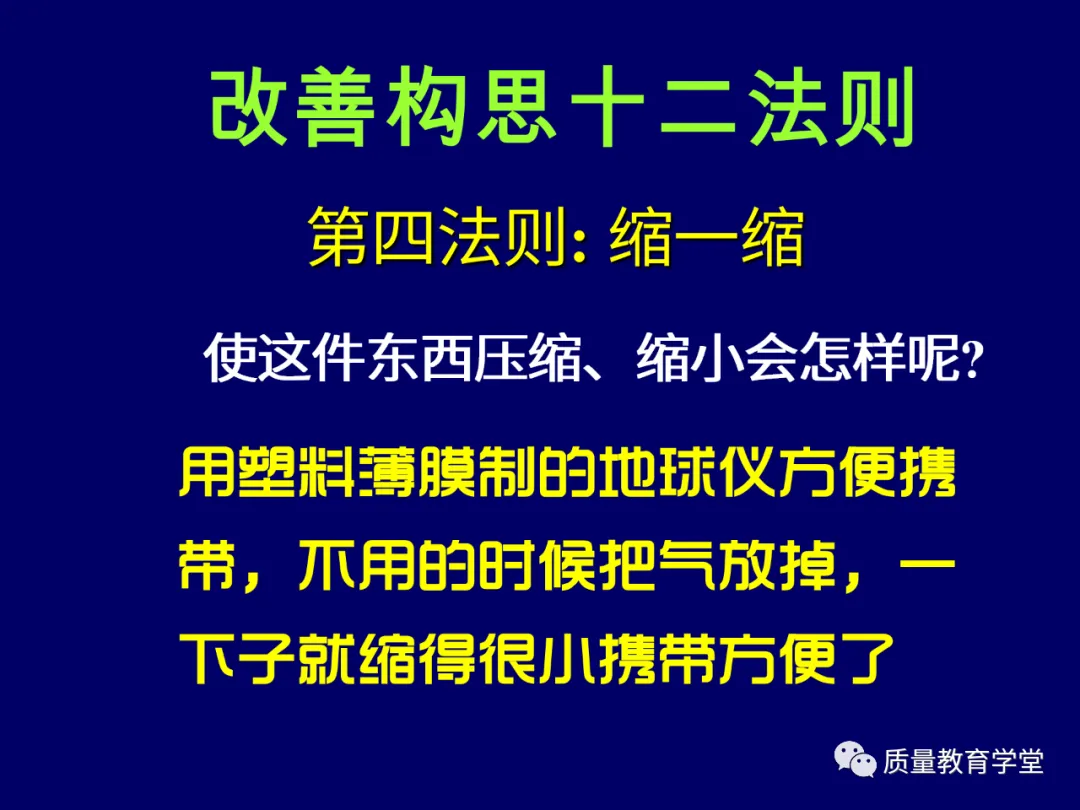 改善构思十二法则

第四法则: 缩一缩

使这件东西压缩、缩小会怎样呢?

用塑料薄膜制的地球仪方便携带，不用的时候把气放掉，一下子就缩得很小携带方便了

质量教育学堂